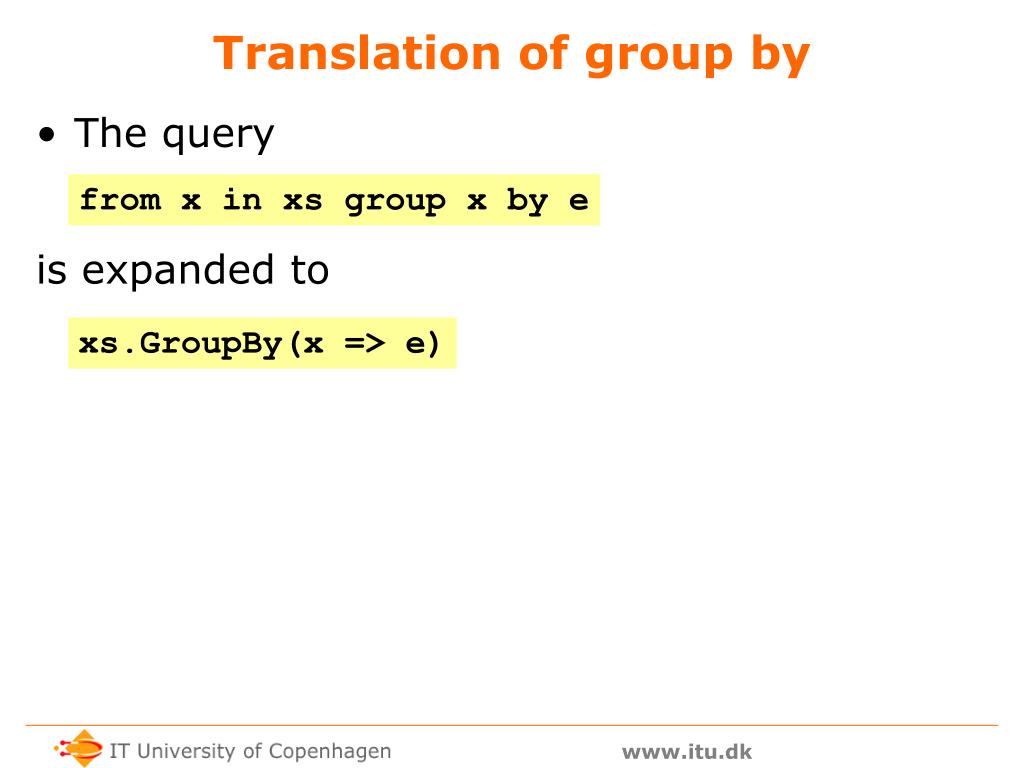 Translation of group by

• The query

from x in xs group x by e

is expanded to

xs.GroupBy(x => e)

IT University of Copenhagen

www.itu.dk